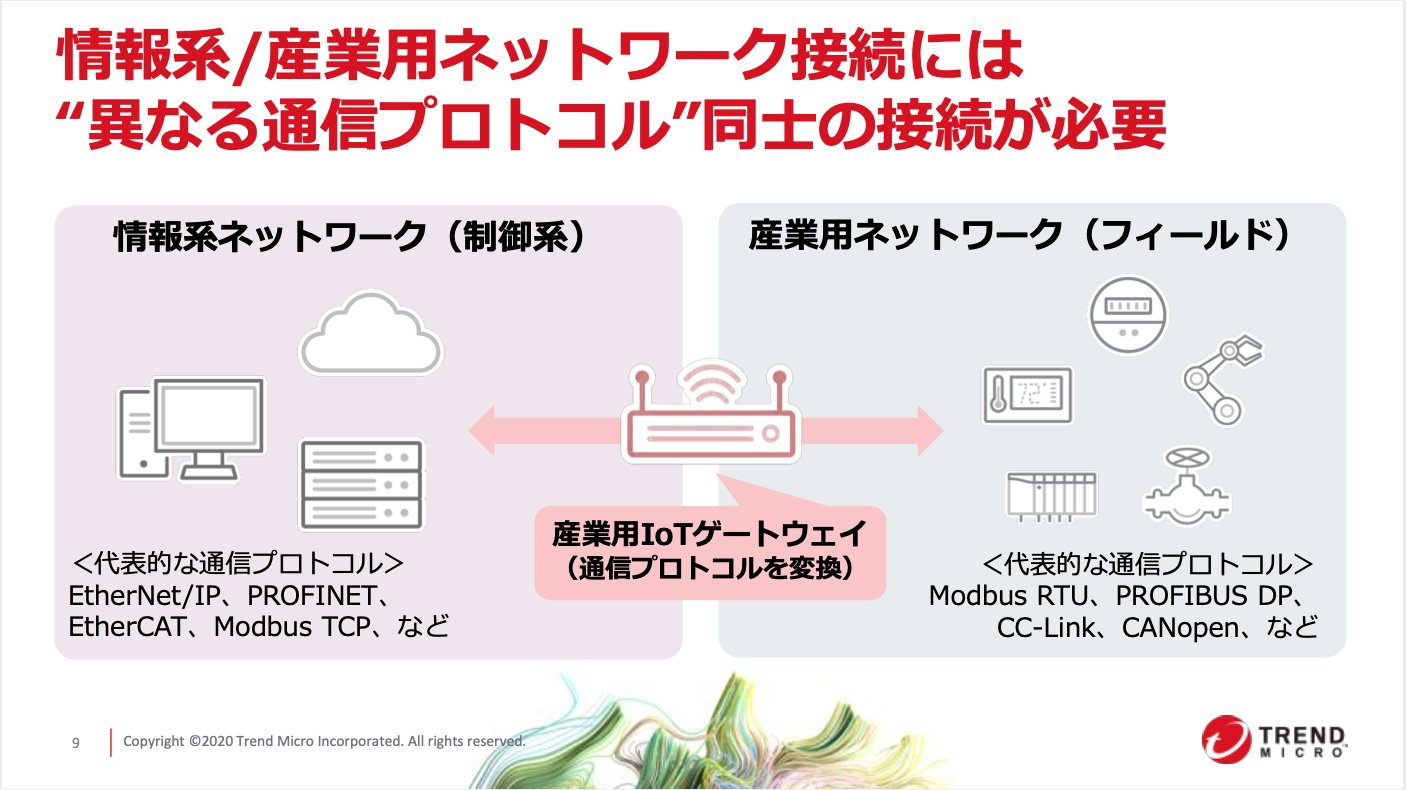 情報系/産業用ネットワーク接続には
“異なる通信プロトコル”同士の接続が必要

情報系ネットワーク（制御系）

＜代表的な通信プロトコル＞
EtherNet/IP、PROFINET、
EtherCAT、Modbus TCP、など

産業用IoTゲートウェイ
（通信プロトコルを変換）

産業用ネットワーク（フィールド）

72°

＜代表的な通信プロトコル＞
Modbus RTU、PROFIBUS DP、
CC-Link、CANopen、など

9 Copyright ©2020 Trend Micro Incorporated. All rights reserved.

TREND MICRO